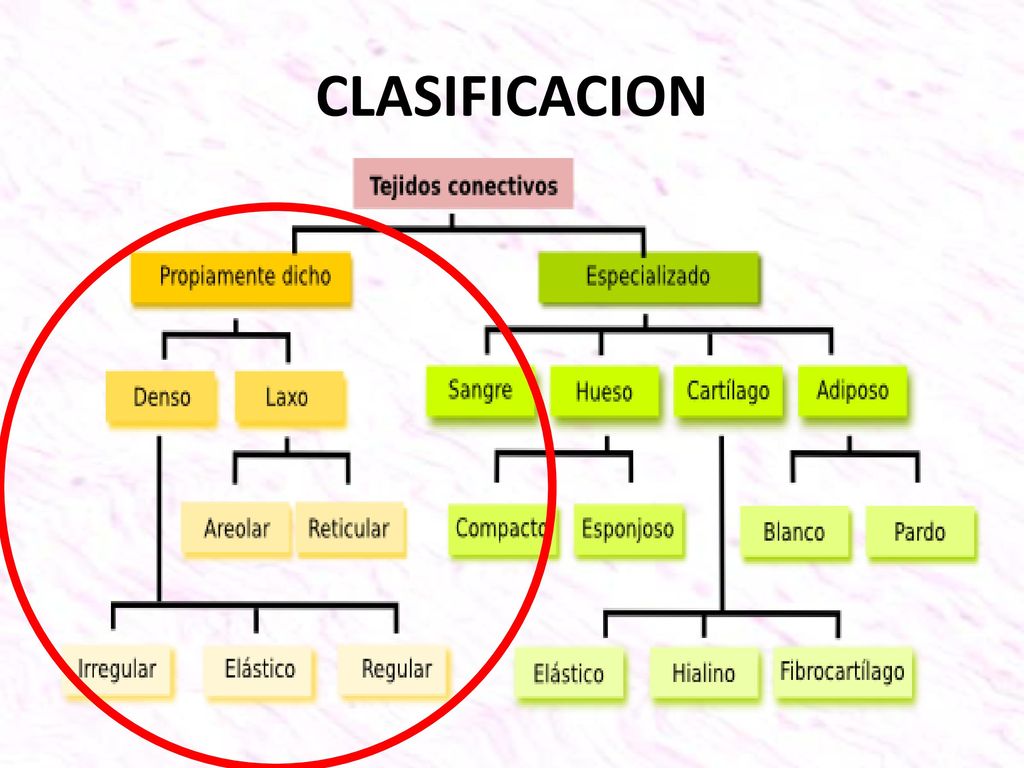 CLASIFICACION

Tejidos conectivos

Propiamente dicho

Especializado

Denso

Laxo

Sangre

Hueso

Cartílago

Adiposo

Areolar

Reticular

Compacto

Esponjoso

Blanco

Pardo

Irregular

Elástico

Regular

Elástico

Hialino

Fibrocartílago